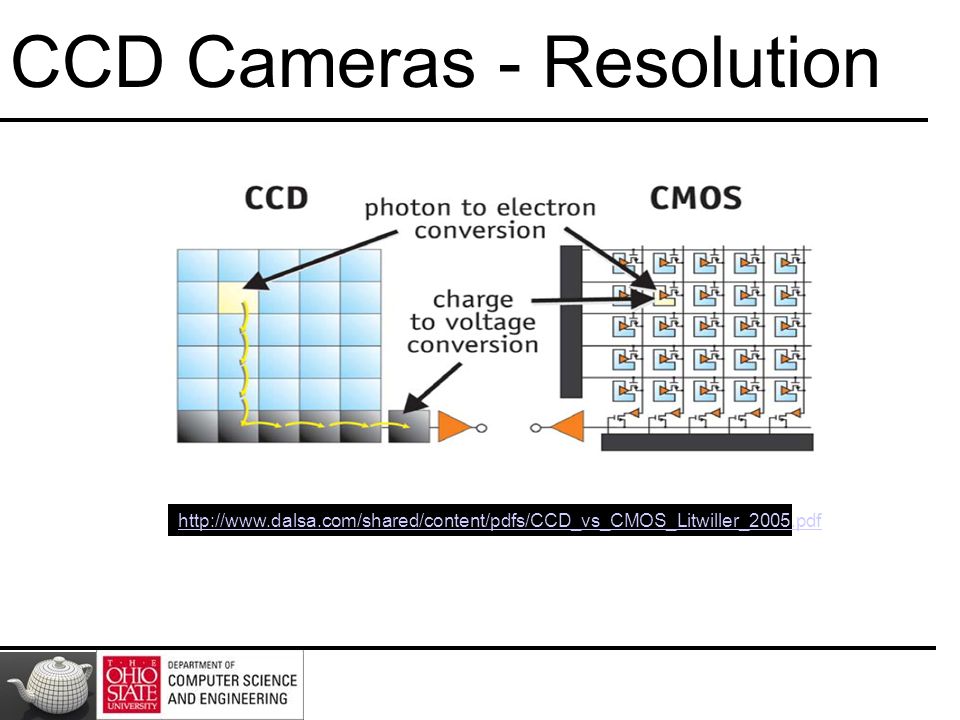 CCD Cameras - Resolution

CCD

photon to electron conversion

CMOS

charge to voltage conversion

http://www.dalsa.com/shared/content/pdfs/CCD_vs_CMOS_Litwiller_2005.pdf

THE OHIO STATE UNIVERSITY

DEPARTMENT OF COMPUTER SCIENCE AND ENGINEERING